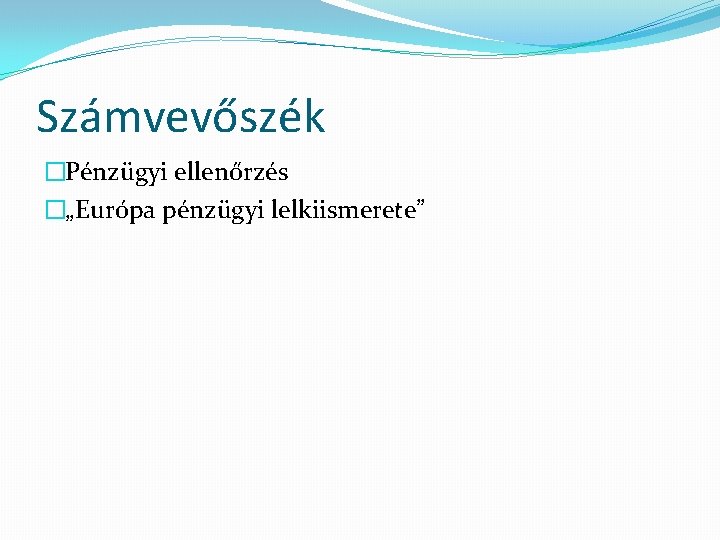 Számvevőszék

Pénzügyi ellenőrzés

„Európa pénzügyi lelkiismerete”